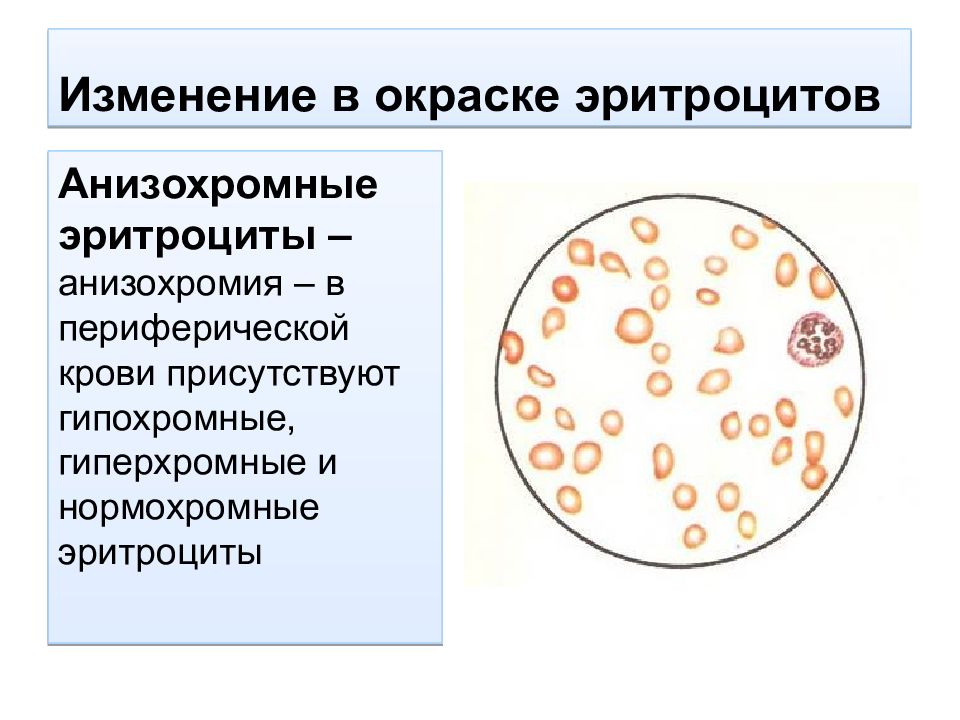 Изменение в окраске эритроцитов

Анизохромные эритроциты – анизохромия – в периферической крови присутствуют гипохромные, гиперхромные и нормохромные эритроциты